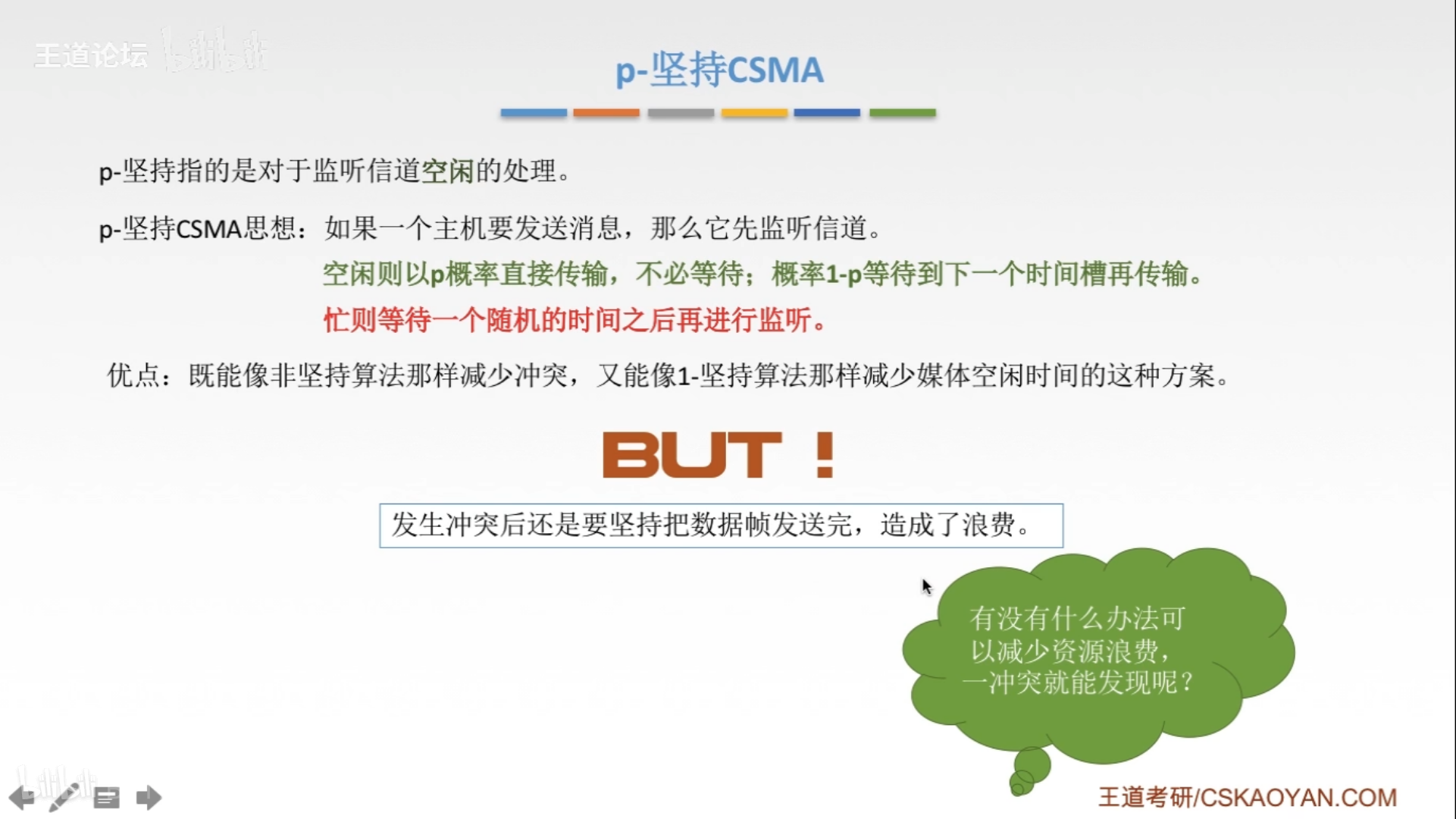 王道论坛 bilibili

p-坚持CSMA

p-坚持指的是对于监听信道空闲的处理。

p-坚持CSMA思想：如果一个主机要发送消息，那么它先监听信道。

空闲则以p概率直接传输，不必等待；概率1-p等待到下一个时间槽再传输。

忙则等待一个随机的时间之后再进行监听。

优点：既能像非坚持算法那样减少冲突，又能像1-坚持算法那样减少媒体空闲时间的这种方案。

BUT！

发生冲突后还是要坚持把数据帧发送完，造成了浪费。

有没有什么办法可以减少资源浪费，一冲突就能发现呢？

王道考研/CSKAOYAN.COM